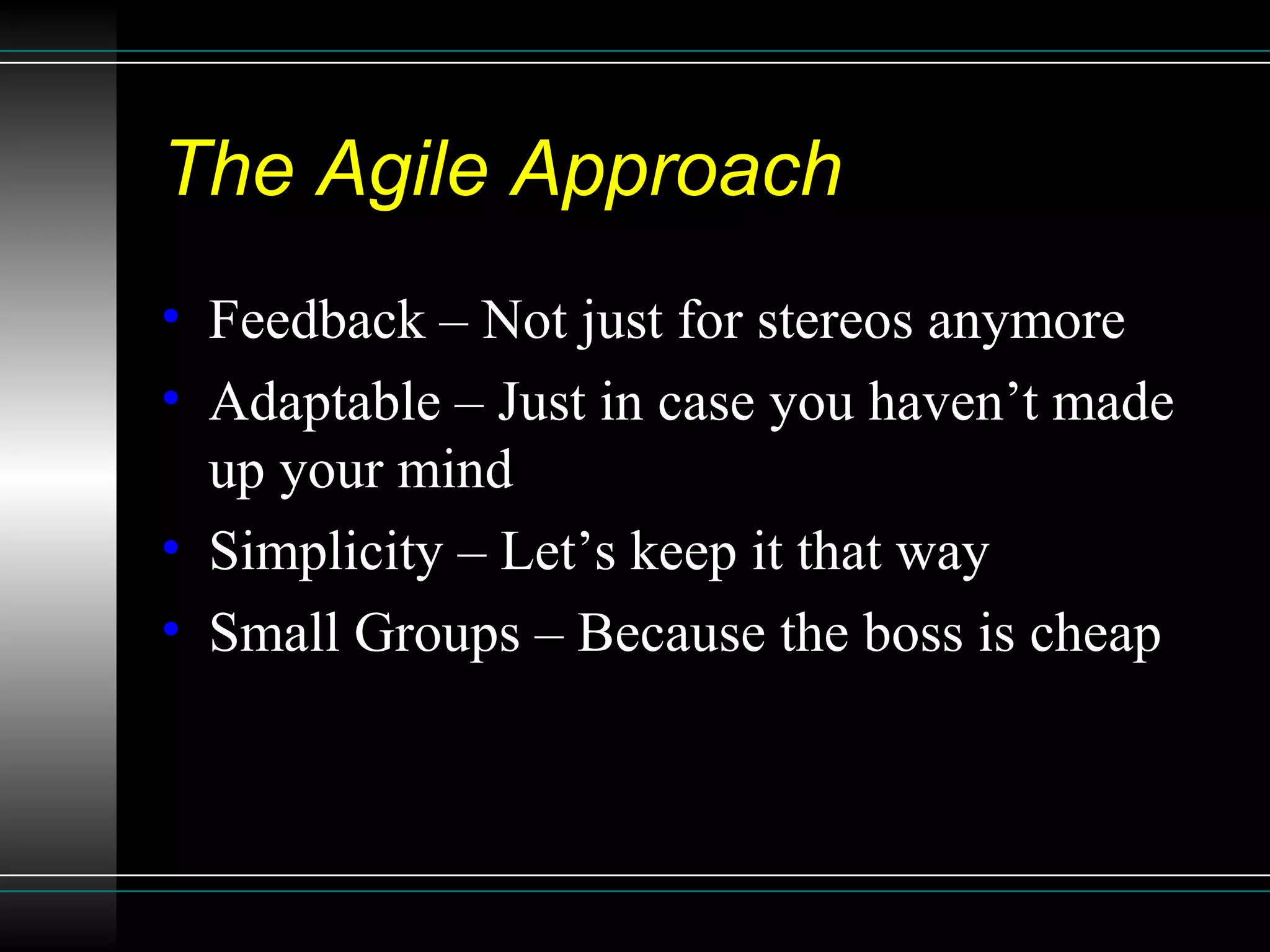 The Agile Approach

• Feedback – Not just for stereos anymore
• Adaptable – Just in case you haven’t made up your mind
• Simplicity – Let’s keep it that way
• Small Groups – Because the boss is cheap